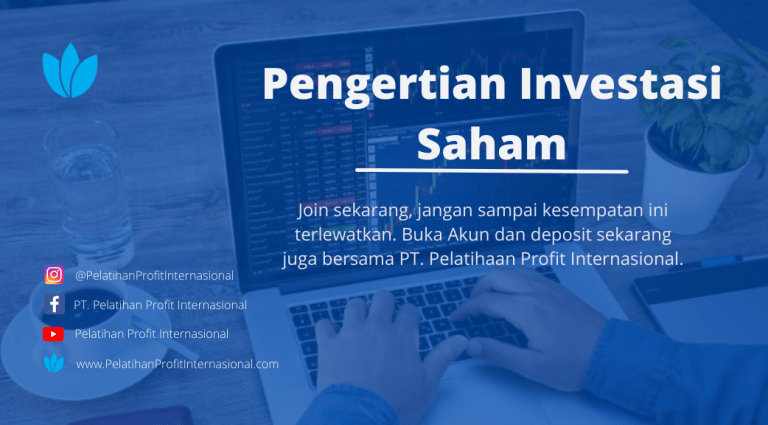 Pengertian Investasi Saham

Join sekarang, jangan sampai kesempatan ini terlewatkan. Buka Akun dan deposit sekarang juga bersama PT. Pelatihaan Profit Internasional.

@PelatihanProfitInternasional

PT. Pelatihan Profit Internasional

Pelatihan Profit Internasional

www.PelatihanProfitInternasional.com